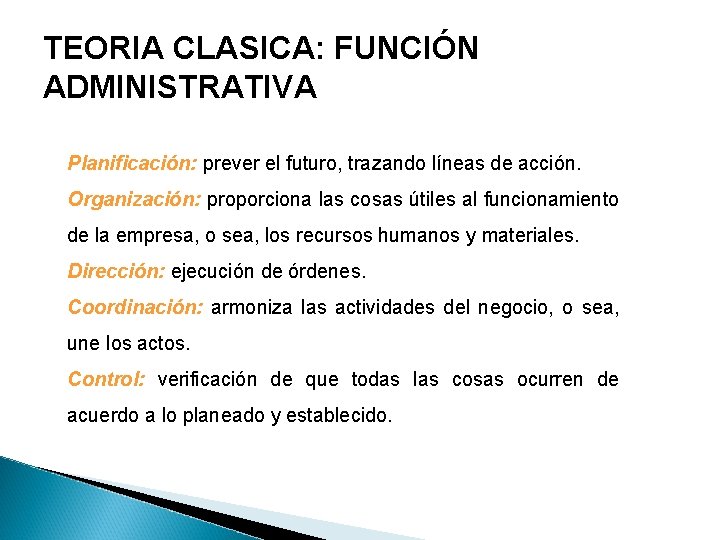 TEORIA CLASICA: FUNCIÓN ADMINISTRATIVA

Planificación: prever el futuro, trazando líneas de acción.

Organización: proporciona las cosas útiles al funcionamiento de la empresa, o sea, los recursos humanos y materiales.

Dirección: ejecución de órdenes.

Coordinación: armoniza las actividades del negocio, o sea, une los actos.

Control: verificación de que todas las cosas ocurren de acuerdo a lo planeado y establecido.